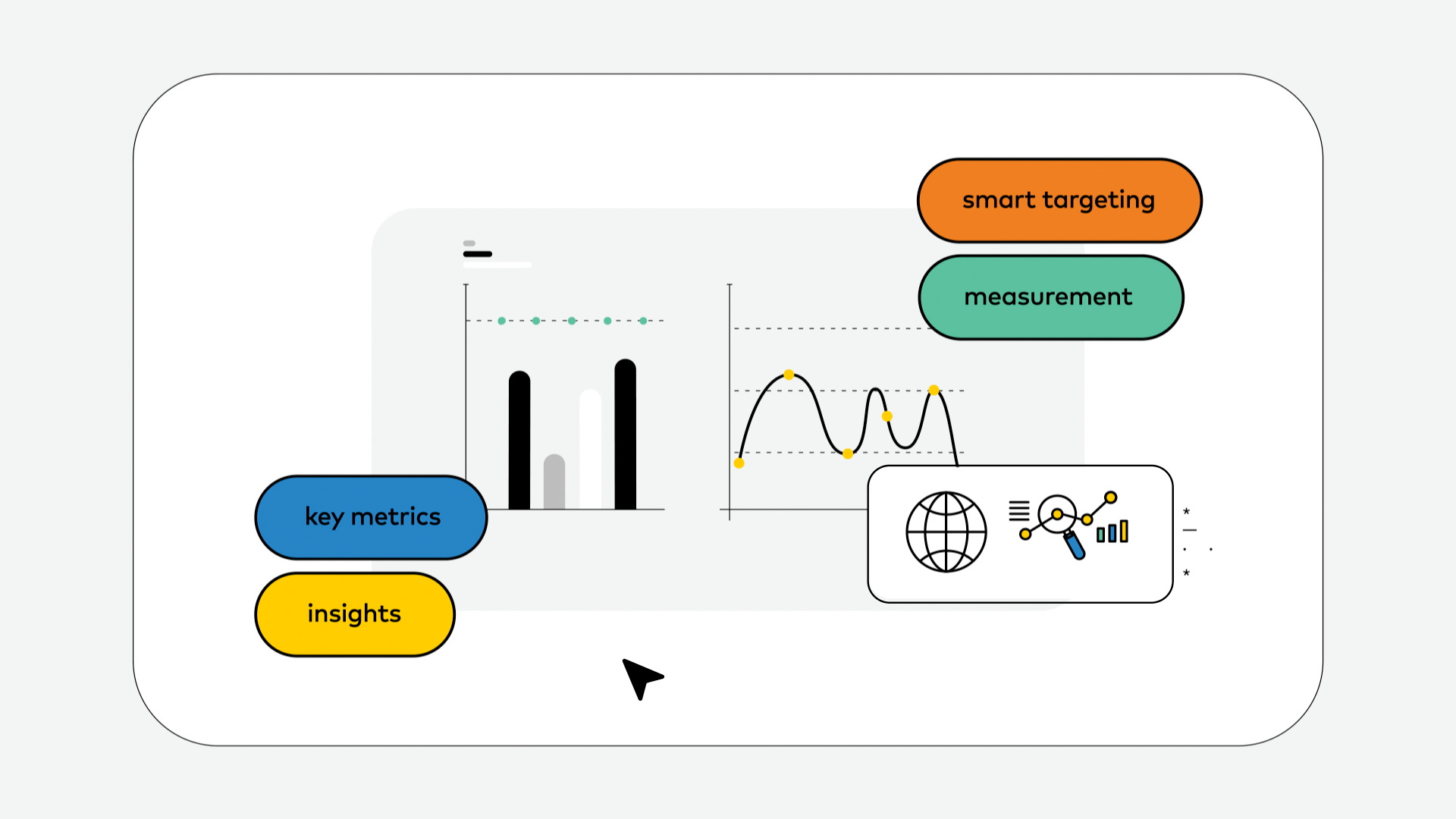 smart targeting

measurement

key metrics

insights